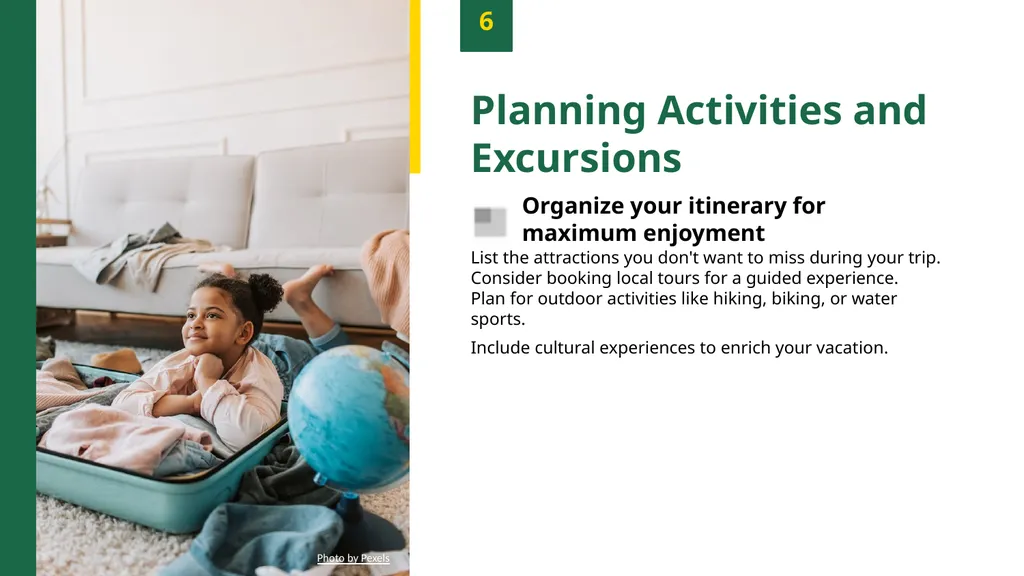 6

Planning Activities and Excursions

Organize your itinerary for maximum enjoyment

List the attractions you don't want to miss during your trip. Consider booking local tours for a guided experience. Plan for outdoor activities like hiking, biking, or water sports.

Include cultural experiences to enrich your vacation.

Photo by Pexels